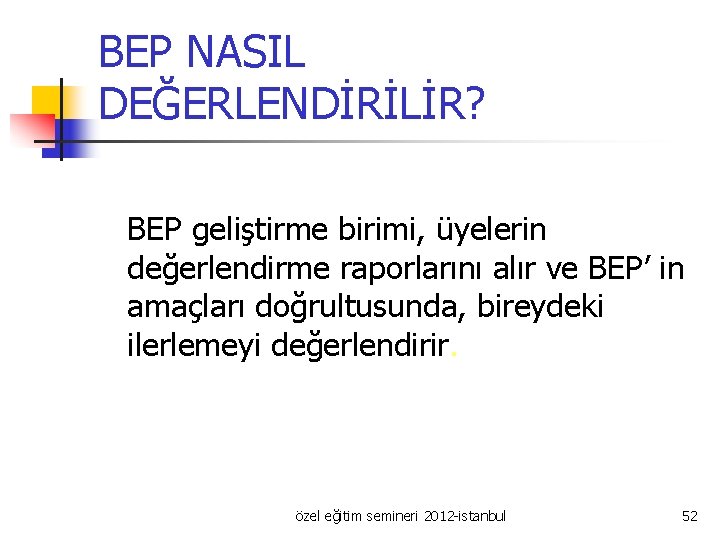 BEP NASIL DEĞERLENDİRİLİR?

BEP geliştirme birimi, üyelerin değerlendirme raporlarını alır ve BEP' in amaçları doğrultusunda, bireydeki ilerlemeyi değerlendirir.

özel eğitim semineri 2012-istanbul

52